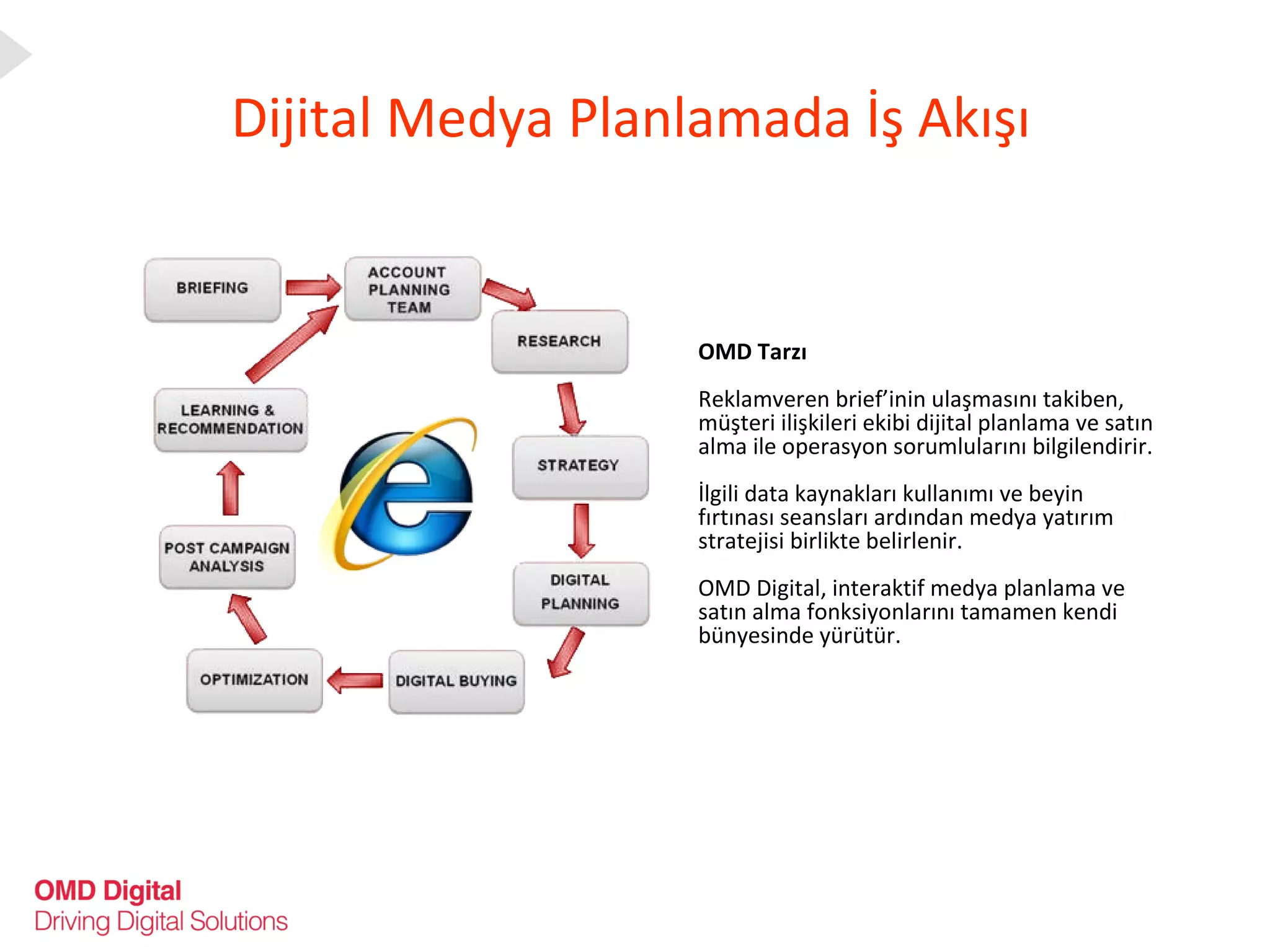 Dijital Medya Planlamada İş Akışı

BRIEFING

ACCOUNT PLANNING TEAM

RESEARCH

STRATEGY

DIGITAL PLANNING

DIGITAL BUYING

OPTIMIZATION

POST CAMPAIGN ANALYSIS

LEARNING & RECOMMENDATION

OMD Tarzı

Reklamveren brief'inin ulaşmasını takiben, müşteri ilişkileri ekibi dijital planlama ve satın alma ile operasyon sorumlularını bilgilendirir.

İlgili data kaynakları kullanımı ve beyin fırtınası seansları ardından medya yatırım stratejisi birlikte belirlenir.

OMD Digital, interaktif medya planlama ve satın alma fonksiyonlarını tamamen kendi bünyesinde yürütür.

OMD Digital
Driving Digital Solutions